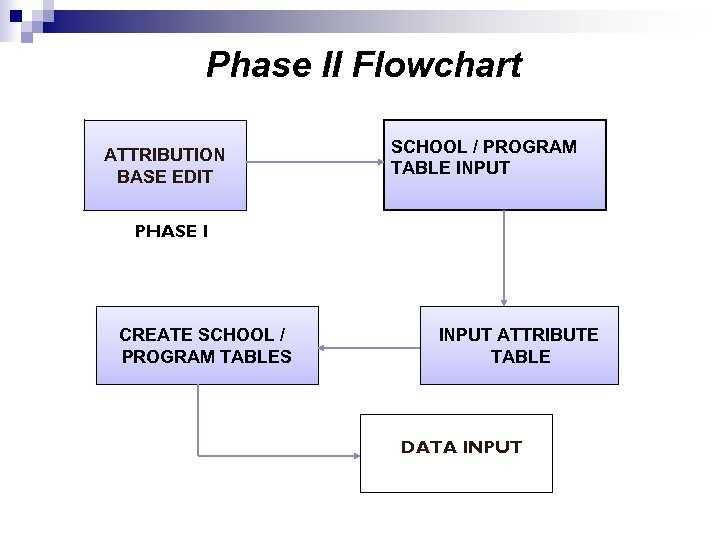 Phase II Flowchart

ATTRIBUTION BASE EDIT

PHASE I

SCHOOL / PROGRAM TABLE INPUT

INPUT ATTRIBUTE TABLE

CREATE SCHOOL / PROGRAM TABLES

DATA INPUT